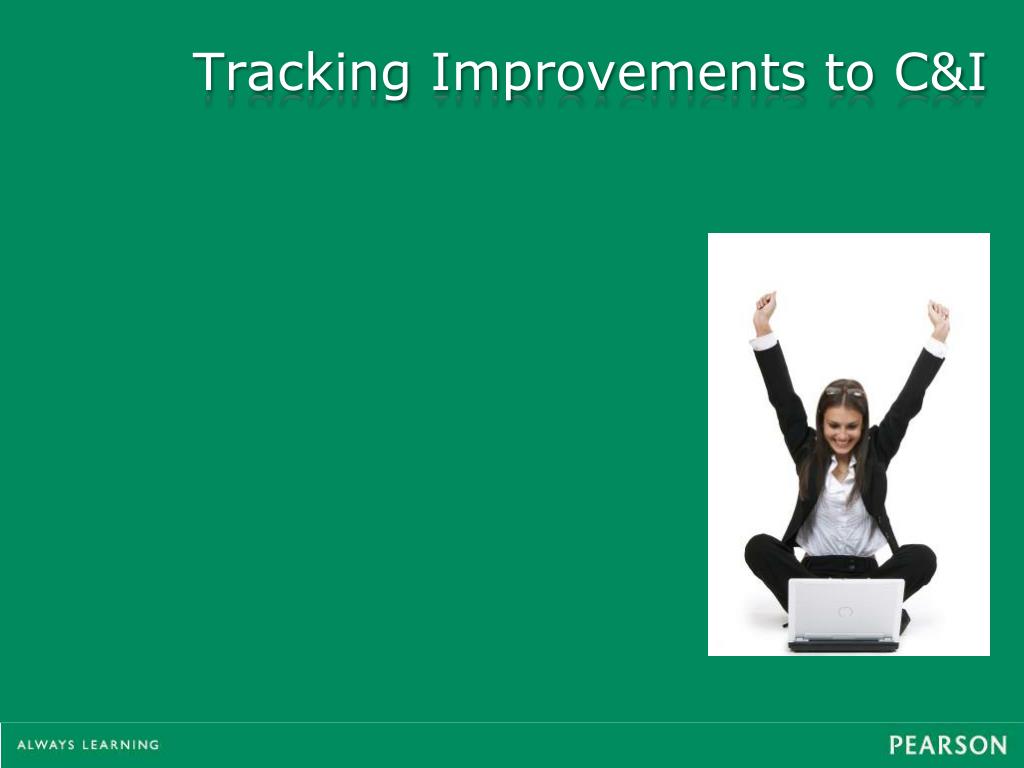 Tracking Improvements to C&I

ALWAYS LEARNING

PEARSON